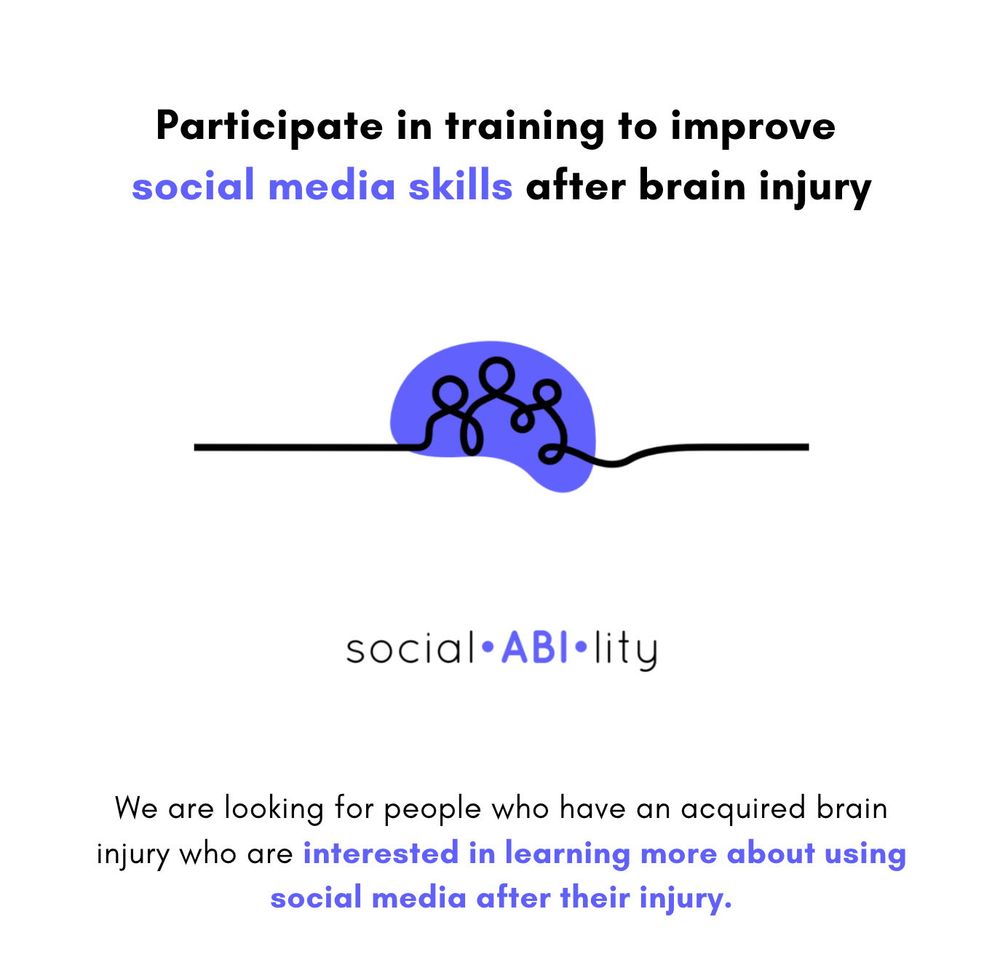 Participate in training to improve social media skills after brain injury

social•ABI•lity

We are looking for people who have an acquired brain injury who are interested in learning more about using social media after their injury.